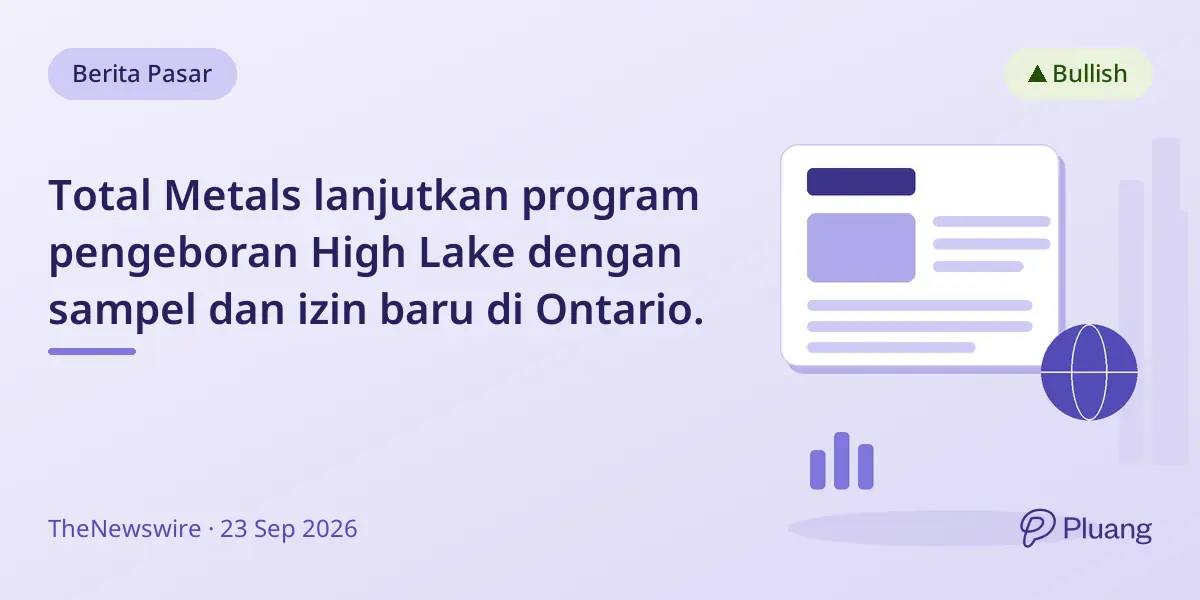 Berita Pasar

▲ Bullish

Total Metals lanjutkan program pengeboran High Lake dengan sampel dan izin baru di Ontario.

TheNewswire · 23 Sep 2026

Pluang